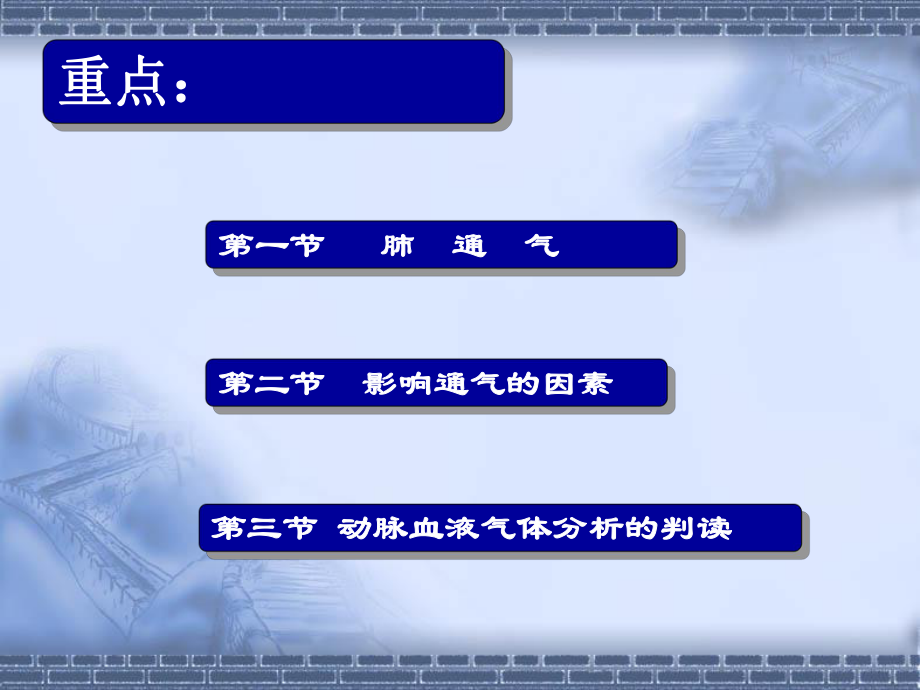 重点：

第一节 肺 通 气

第二节 影响通气的因素

第三节 动脉血液气体分析的判读